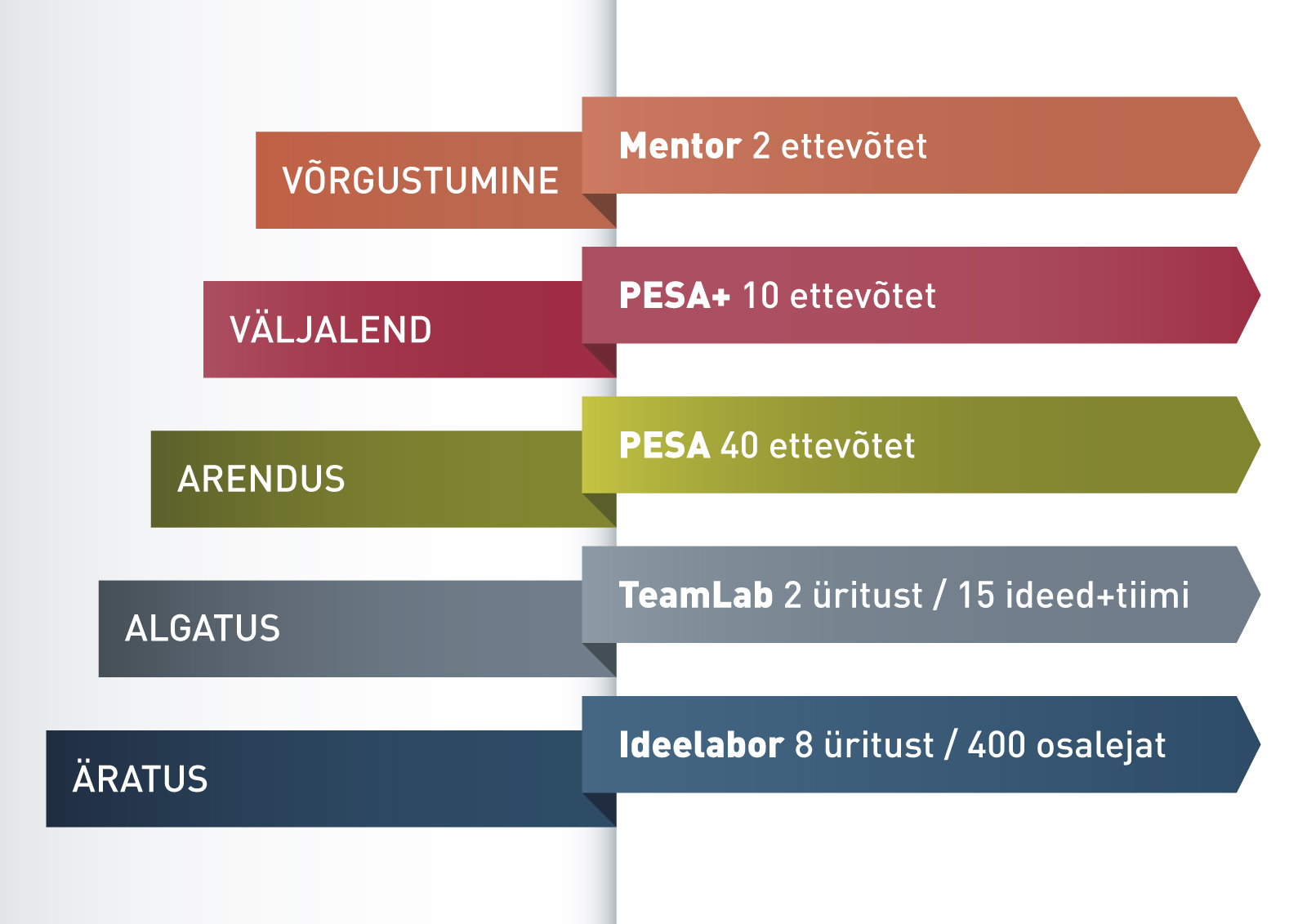 VÕRGUSTUMINE

Mentor 2 ettevõtet

VÄLJALEND

PESA+ 10 ettevõtet

ARENDUS

PESA 40 ettevõtet

ALGATUS

TeamLab 2 üritust / 15 ideed+tiimi

ÄRATUS

Ideelabor 8 üritust / 400 osalejat